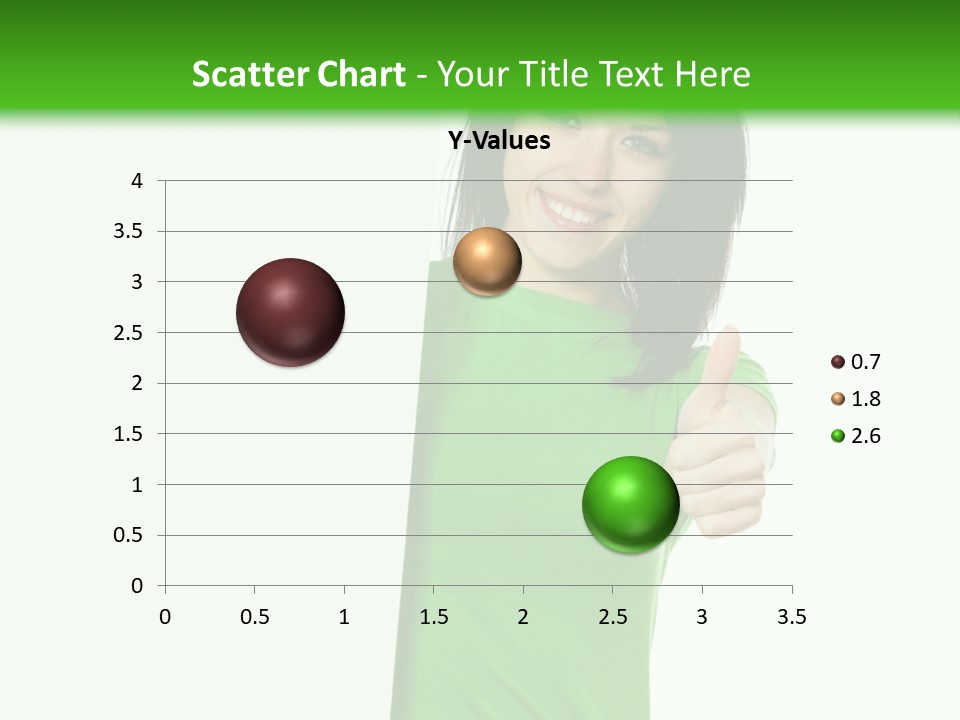 Scatter Chart - Your Title Text Here

Y-Values

4
3.5
3
2.5
2
1.5
1
0.5
0

0 0.5 1 1.5 2 2.5 3 3.5

0.7
1.8
2.6